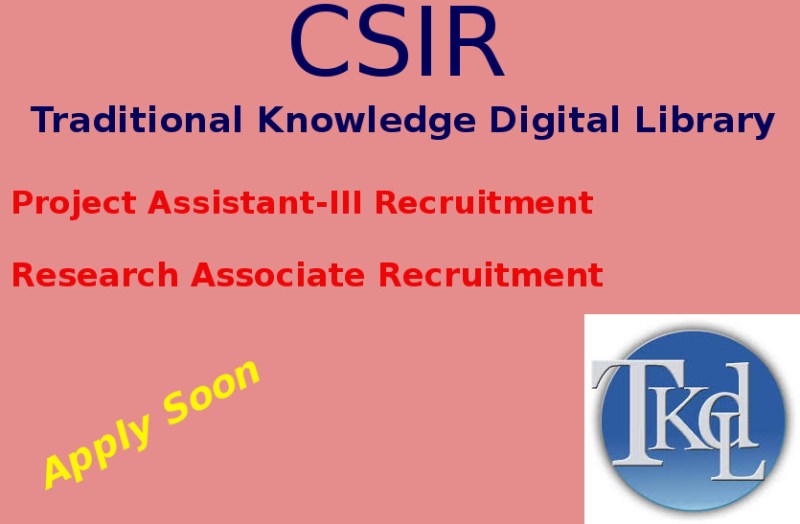 CSIR

Traditional Knowledge Digital Library

Project Assistant-III Recruitment

Research Associate Recruitment

Apply Soon

TKdL